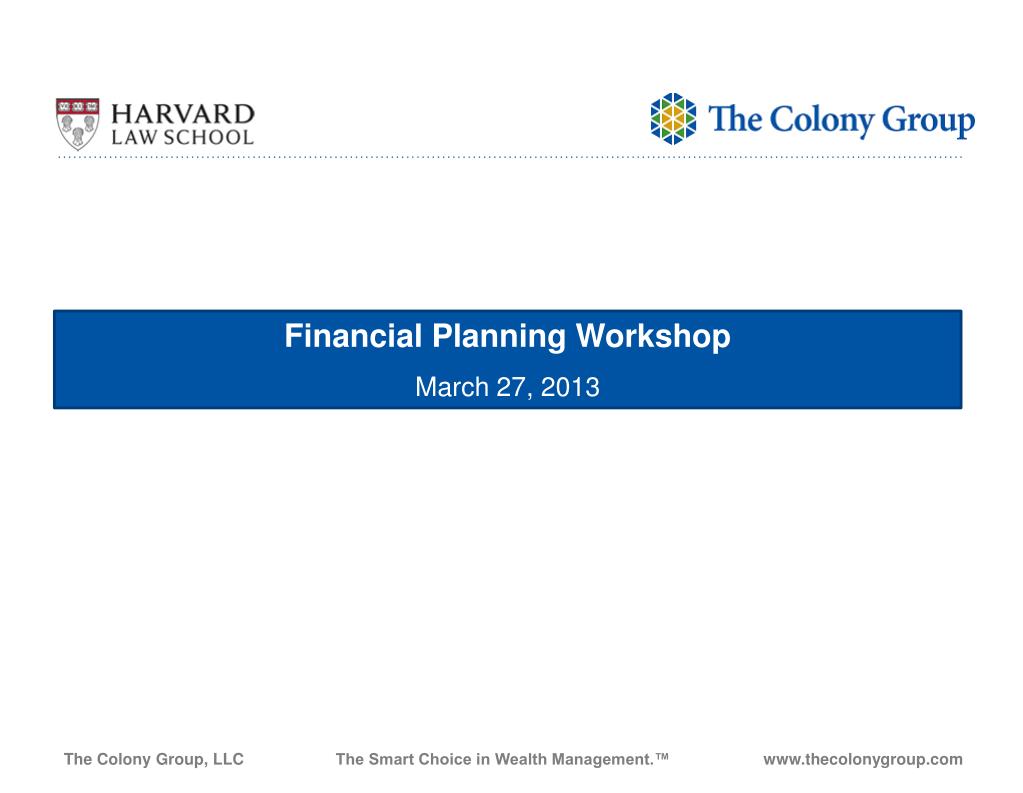 HARVARD
LAW SCHOOL

The Colony Group

Financial Planning Workshop

March 27, 2013

The Colony Group, LLC The Smart Choice in Wealth Management.™ www.thecolonygroup.com